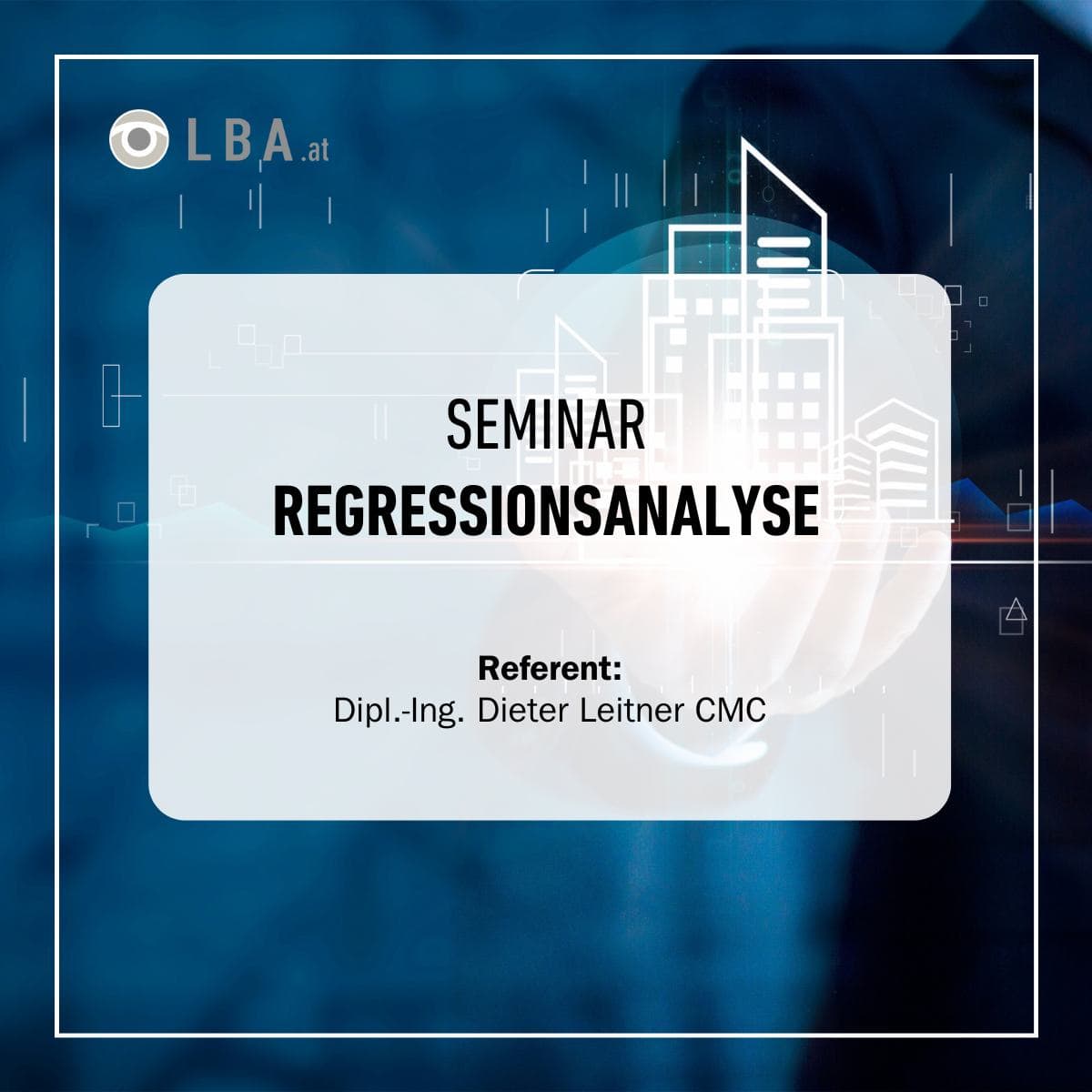 LBA.at

SEMINAR
REGRESSIONSANALYSE

Referent:
Dipl.-Ing. Dieter Leitner CMC